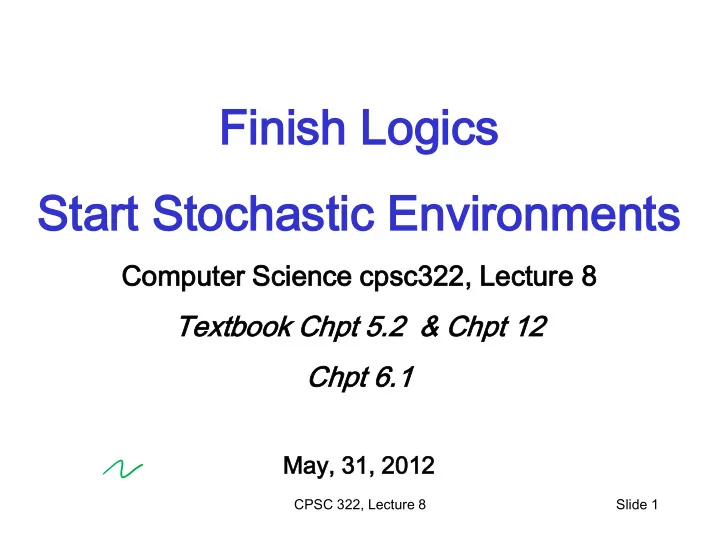 Finish Logics

Start Stochastic Environments

Computer Science cpsc322, Lecture 8

Textbook Chpt 5.2 & Chpt 12

Chpt 6.1

May, 31, 2012

CPSC 322, Lecture 8

Slide 1